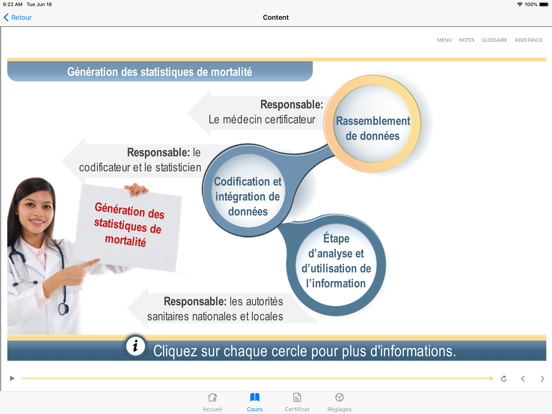 9:22 AM Tue Jun 18

100%

Retour

Content

MENU NOTES GLOSSAIRE ASSISTANCE

Génération des statistiques de mortalité

Responsable: Le médecin certificateur

Rassemblement de données

Responsable: le codificateur et le statisticien

Codification et intégration de données

Génération des statistiques de mortalité

Étape d'analyse et d'utilisation de l'information

Responsable: les autorités sanitaires nationales et locales

i

Cliquez sur chaque cercle pour plus d'informations.

Accueil Cours Certificat Réglages